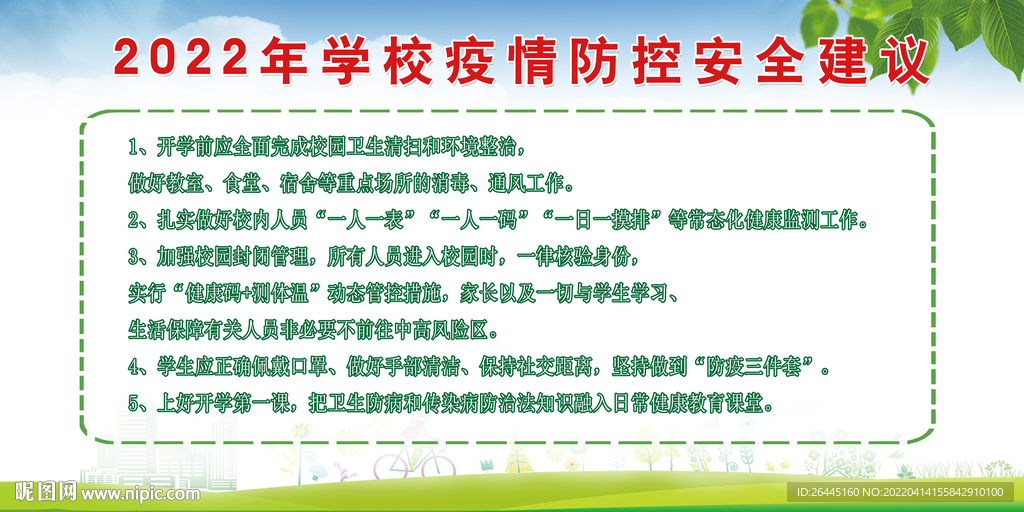 2022年学校疫情防控安全建议

1、开学前应全面完成校园卫生清扫和环境整治，做好教室、食堂、宿舍等重点场所的消毒、通风工作。

2、扎实做好校内人员“一人一表”“一人一码”“一日一摸排”等常态化健康监测工作。

3、加强校园封闭管理，所有人员进入校园时，一律核验身份，实行“健康码+测体温”动态管控措施，家长以及一切与学生学习、生活保障有关人员非必要不前往中高风险区。

4、学生应正确佩戴口罩、做好手部清洁、保持社交距离，坚持做到“防疫三件套”。

5、上好开学第一课，把卫生防病和传染病防治法知识融入日常健康教育课堂。

昵图网 www.nipic.com

ID:26445160 NO:20220414155842910100